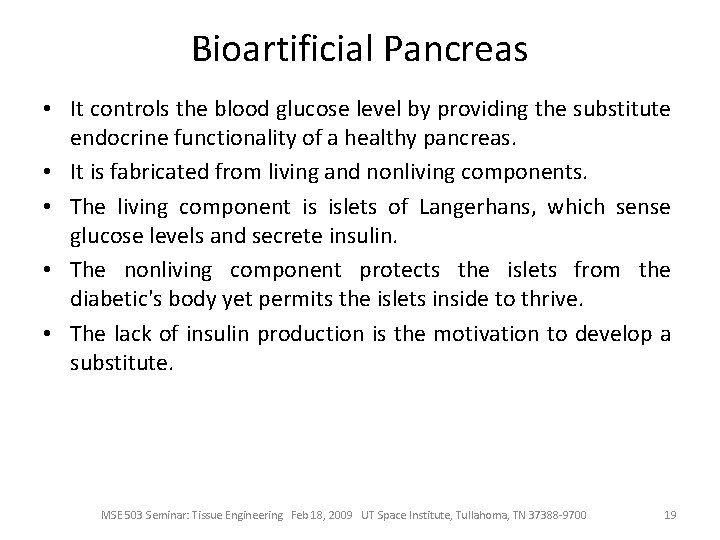 Bioartificial Pancreas

• It controls the blood glucose level by providing the substitute endocrine functionality of a healthy pancreas.

• It is fabricated from living and nonliving components.

• The living component is islets of Langerhans, which sense glucose levels and secrete insulin.

• The nonliving component protects the islets from the diabetic's body yet permits the islets inside to thrive.

• The lack of insulin production is the motivation to develop a substitute.

MSE 503 Seminar: Tissue Engineering Feb 18, 2009 UT Space Institute, Tullahoma, TN 37388-9700 19